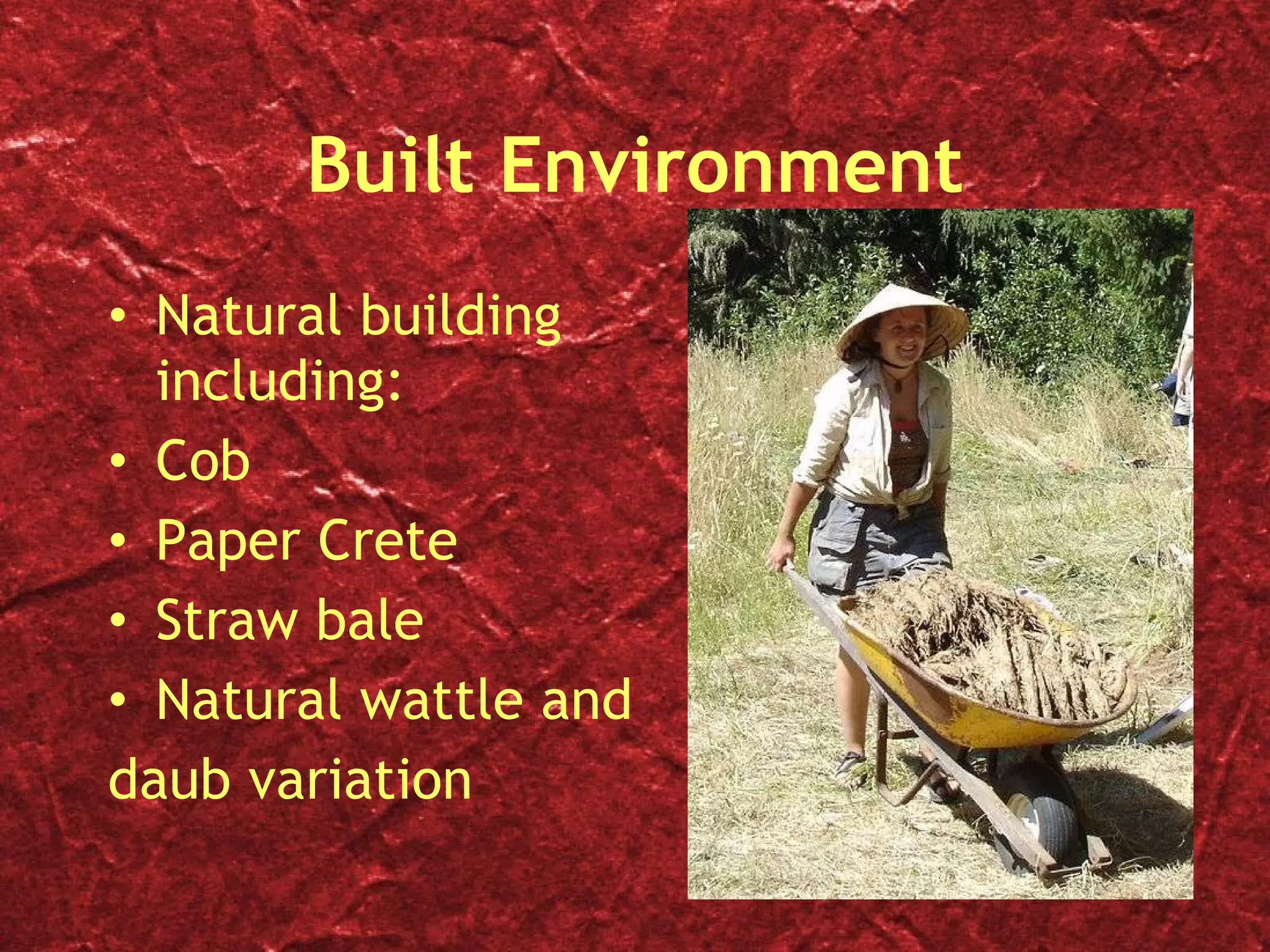 Built Environment

• Natural building including:
• Cob
• Paper Crete
• Straw bale
• Natural wattle and daub variation